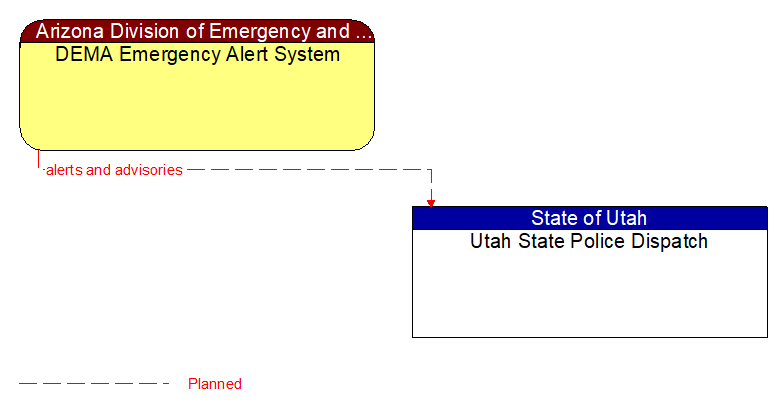 Arizona Division of Emergency and ...
DEMA Emergency Alert System

alerts and advisories

State of Utah
Utah State Police Dispatch

Planned